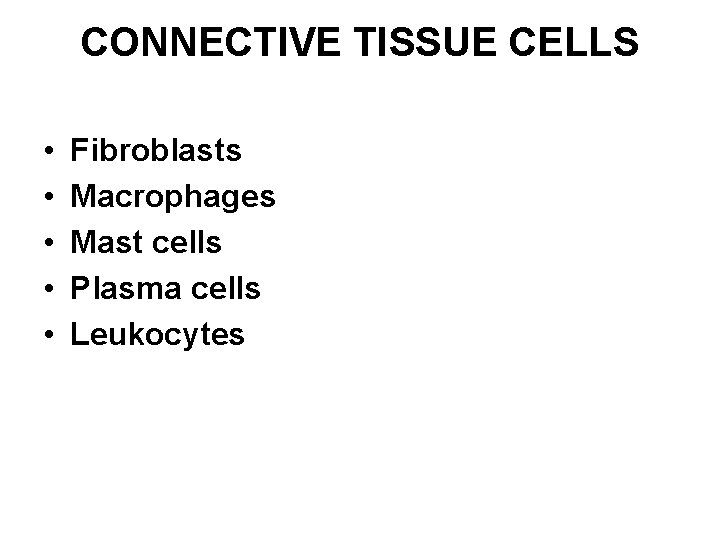 CONNECTIVE TISSUE CELLS

• Fibroblasts
• Macrophages
• Mast cells
• Plasma cells
• Leukocytes